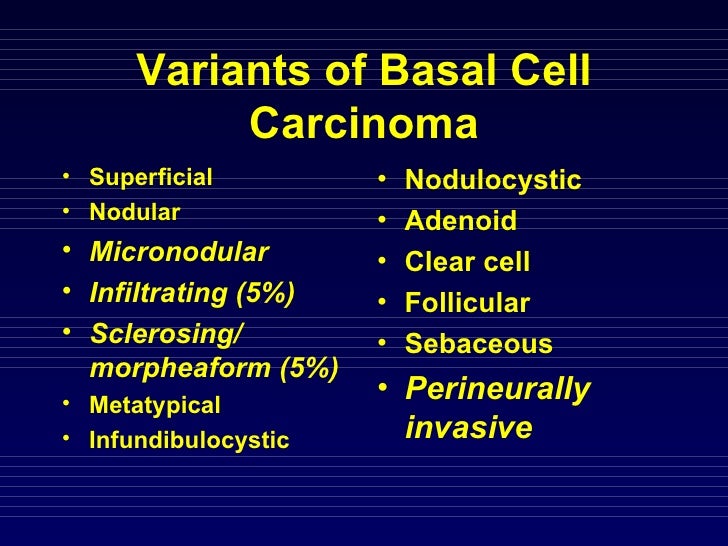 Variants of Basal Cell Carcinoma

• Superficial
• Nodular
• Micronodular
• Infiltrating (5%)
• Sclerosing/ morpheaform (5%)
• Metatypical
• Infundibulocystic

• Nodulocystic
• Adenoid
• Clear cell
• Follicular
• Sebaceous
• Perineurally invasive